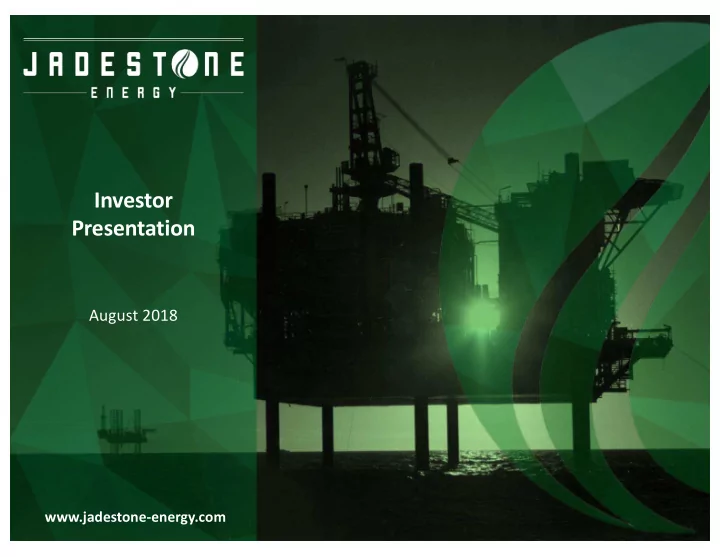 JADESTONE
ENERGY

Investor Presentation

August 2018

www.jadestone-energy.com